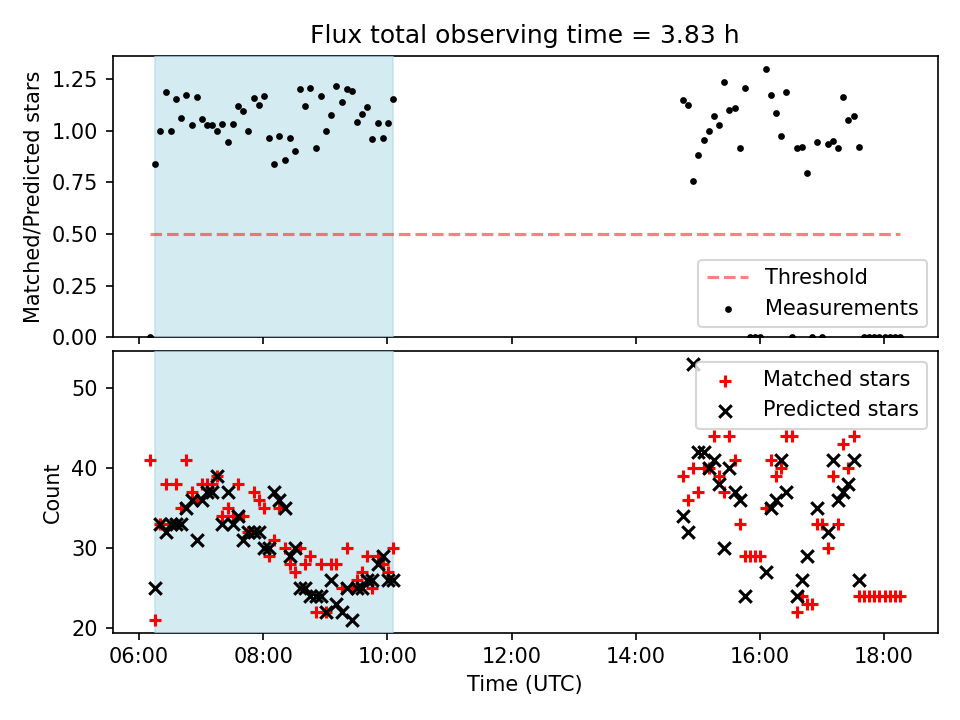 Flux total observing time = 3.83 h

Matched/Predicted stars

1.25
1.00
0.75
0.50
0.25
0.00

Threshold
Measurements

Count

50
40
30
20

Matched stars
Predicted stars

06:00 08:00 10:00 12:00 14:00 16:00 18:00

Time (UTC)